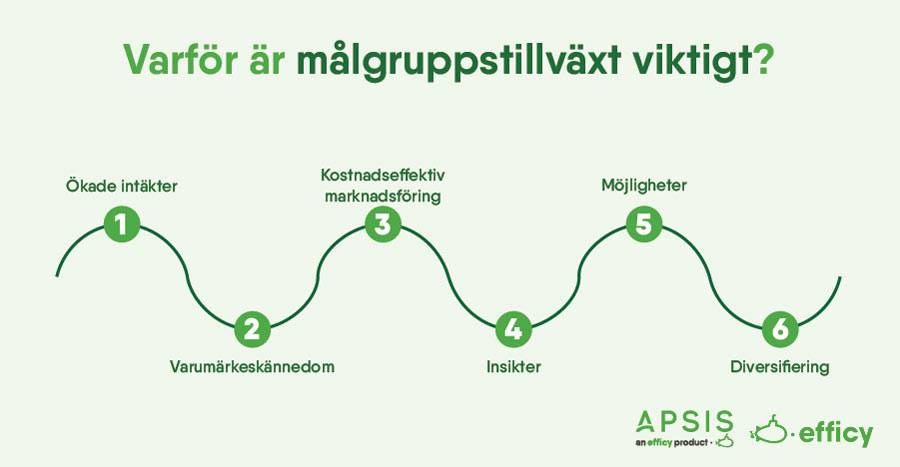 Varför är målgruppstillväxt viktigt?

Ökade intäkter
1

2
Varumärkeskännedom

Kostnadseffektiv marknadsföring
3

4
Insikter

Möjligheter
5

6
Diversifiering

APSIS
an efficy product

efficy